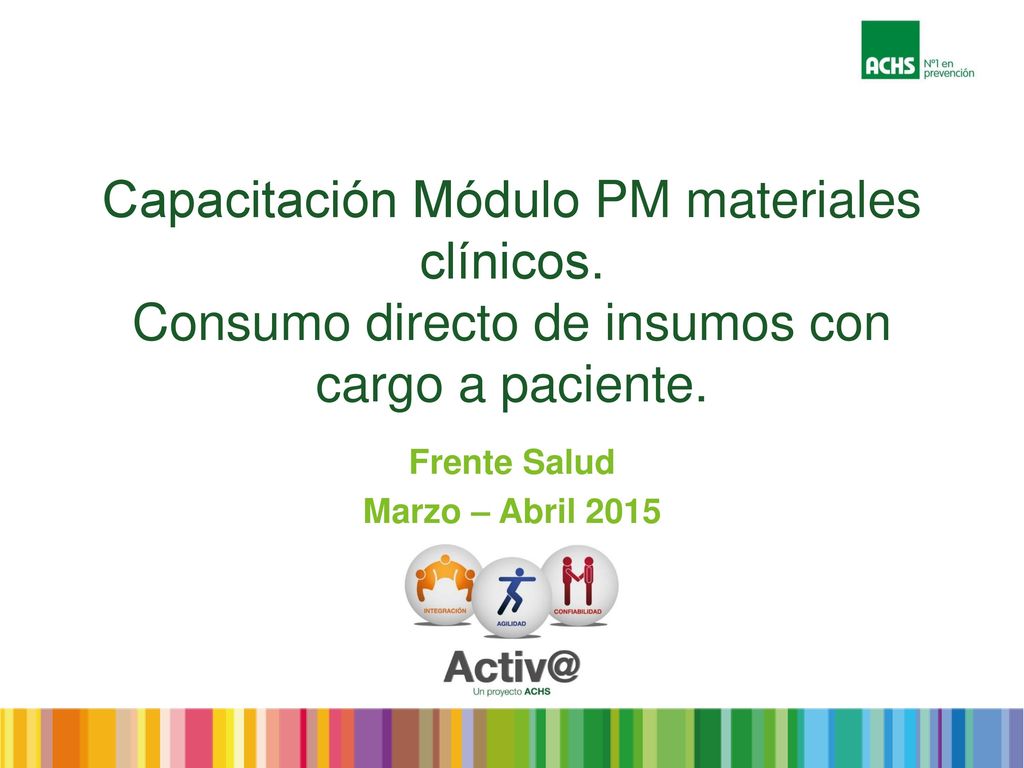 ACHS Nº1 en prevención

Capacitación Módulo PM materiales clínicos.
Consumo directo de insumos con cargo a paciente.

Frente Salud

Marzo – Abril 2015

INTEGRACIÓN

AGILIDAD

CONFIABILIDAD

Activ@
Un proyecto ACHS